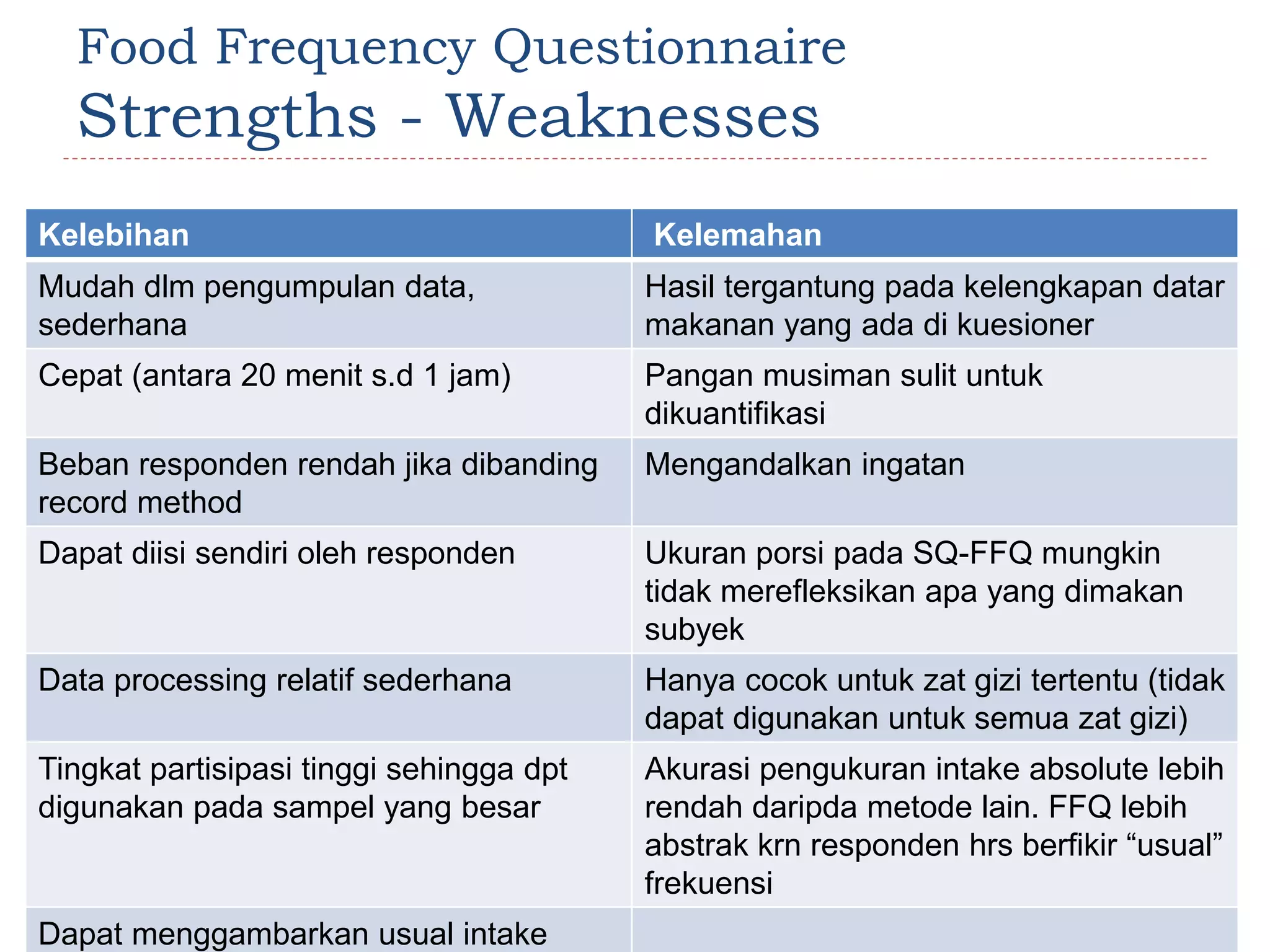 Food Frequency Questionnaire
Strengths - Weaknesses

| Kelebihan | Kelemahan |
|---|---|
| Mudah dlm pengumpulan data, sederhana | Hasil tergantung pada kelengkapan datar makanan yang ada di kuesioner |
| Cepat (antara 20 menit s.d 1 jam) | Pangan musiman sulit untuk dikuantifikasi |
| Beban responden rendah jika dibanding record method | Mengandalkan ingatan |
| Dapat diisi sendiri oleh responden | Ukuran porsi pada SQ-FFQ mungkin tidak merefleksikan apa yang dimakan subyek |
| Data processing relatif sederhana | Hanya cocok untuk zat gizi tertentu (tidak dapat digunakan untuk semua zat gizi) |
| Tingkat partisipasi tinggi sehingga dpt digunakan pada sampel yang besar | Akurasi pengukuran intake absolute lebih rendah daripda metode lain. FFQ lebih abstrak krn responden hrs berfikir “usual” frekuensi |
| Dapat menggambarkan usual intake | |